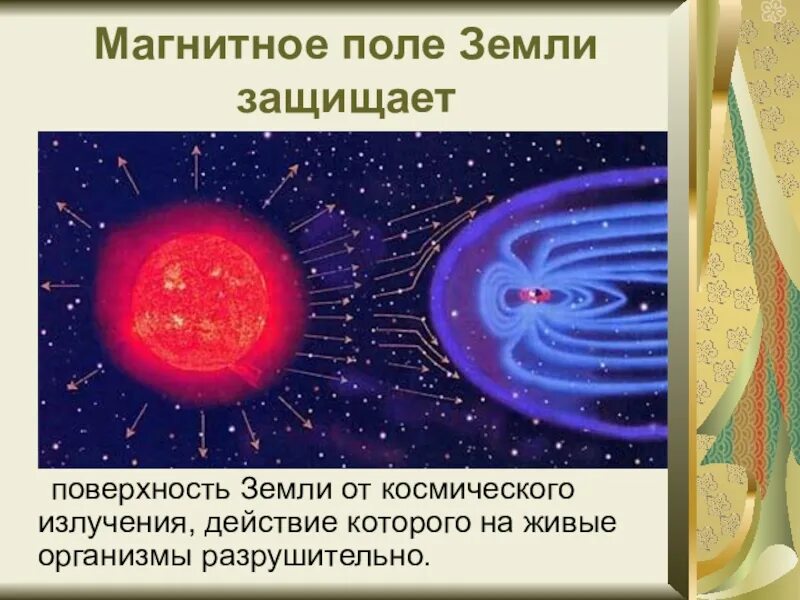 Магнитное поле Земли защищает

поверхность Земли от космического излучения, действие которого на живые организмы разрушительно.